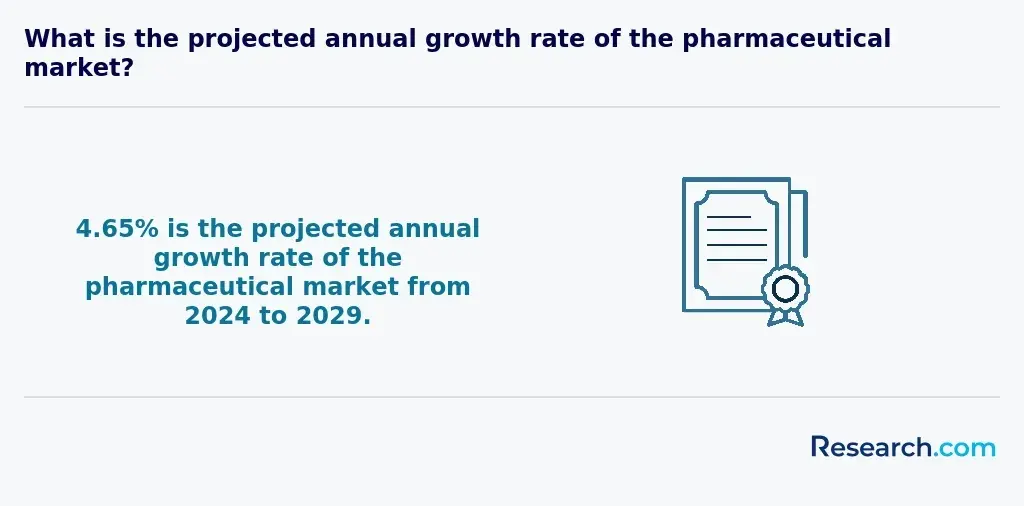 What is the projected annual growth rate of the pharmaceutical market?

4.65% is the projected annual growth rate of the pharmaceutical market from 2024 to 2029.

Research.com